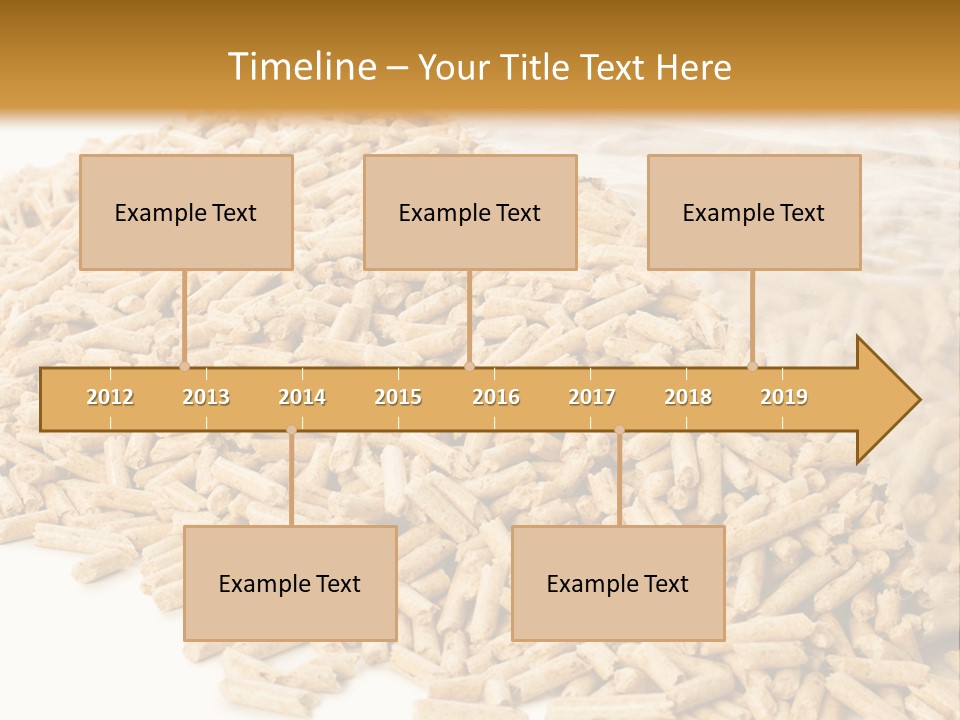 Timeline – Your Title Text Here

Example Text

Example Text

Example Text

2012 2013 2014 2015 2016 2017 2018 2019

Example Text

Example Text